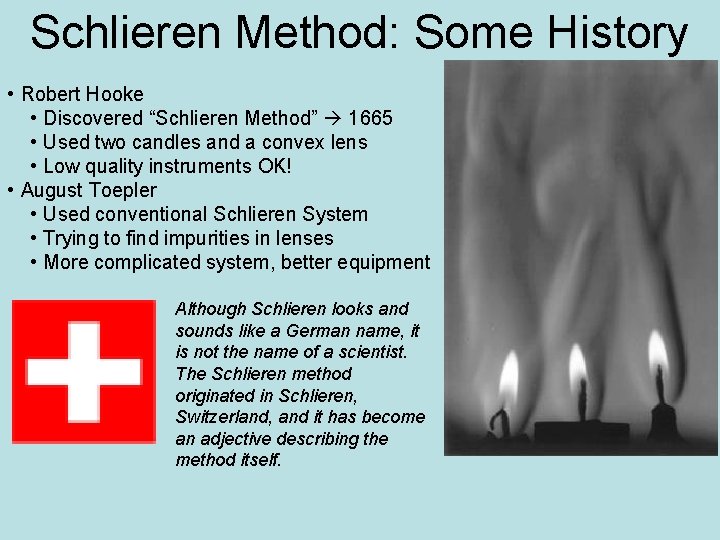 Schlieren Method: Some History

• Robert Hooke
  • Discovered “Schlieren Method” → 1665
  • Used two candles and a convex lens
  • Low quality instruments OK!
• August Toepler
  • Used conventional Schlieren System
  • Trying to find impurities in lenses
  • More complicated system, better equipment

Although Schlieren looks and sounds like a German name, it is not the name of a scientist. The Schlieren method originated in Schlieren, Switzerland, and it has become an adjective describing the method itself.